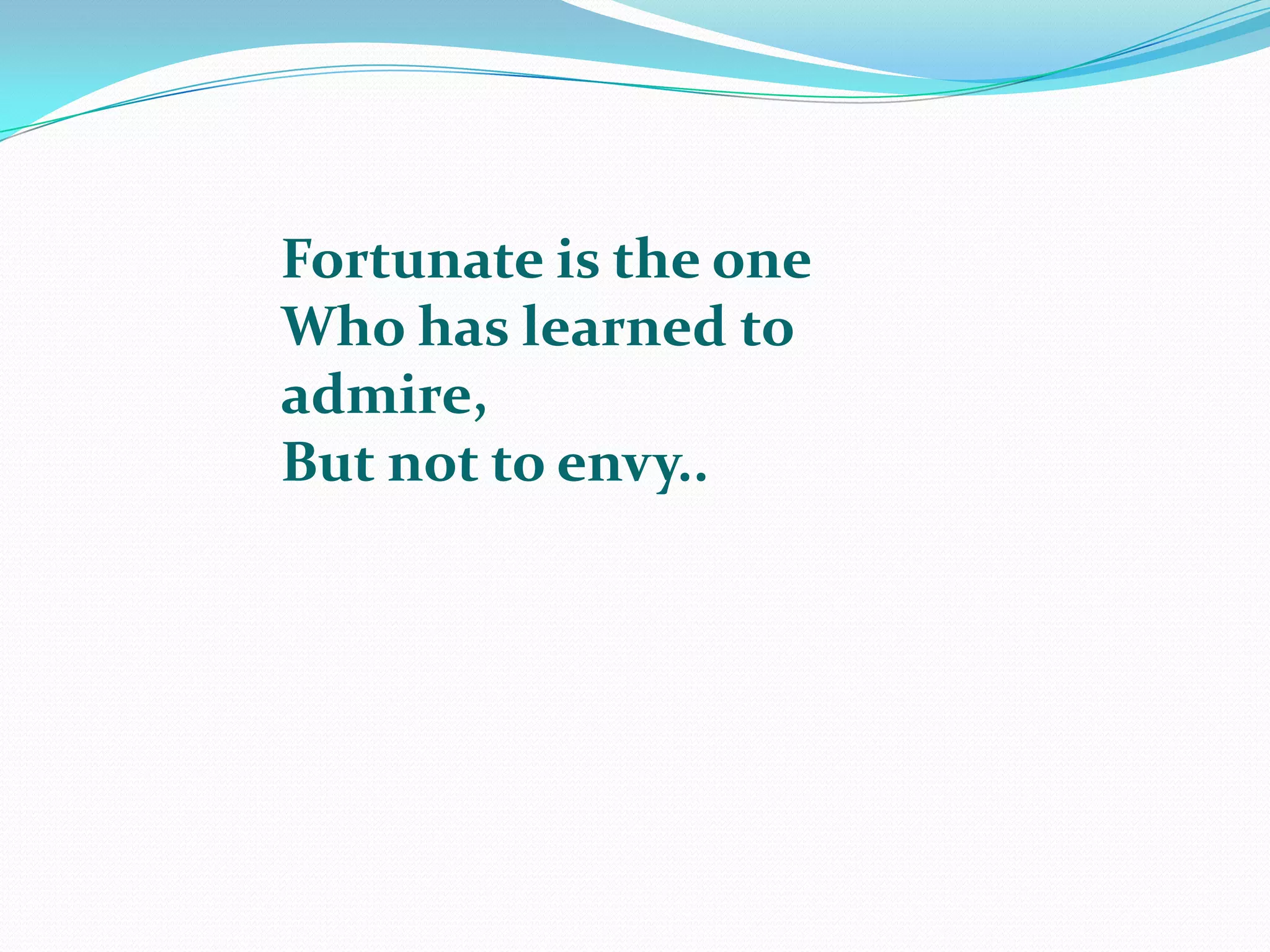 Fortunate is the one
Who has learned to admire,
But not to envy..